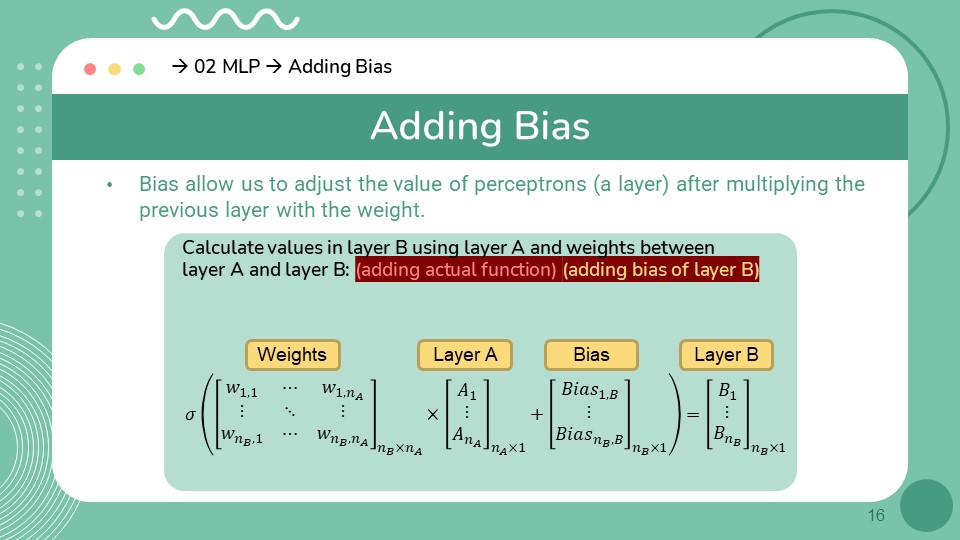 → 02 MLP → Adding Bias

Adding Bias

• Bias allow us to adjust the value of perceptrons (a layer) after multiplying the previous layer with the weight.

Calculate values in layer B using layer A and weights between layer A and layer B: (adding actual function) (adding bias of layer B)

Weights Layer A Bias Layer B

$\sigma\left(\begin{bmatrix} w_{1,1} & \cdots & w_{1,n_A} \\ \vdots & \ddots & \vdots \\ w_{n_B,1} & \cdots & w_{n_B,n_A} \end{bmatrix}_{n_B \times n_A} \times \begin{bmatrix} A_1 \\ \vdots \\ A_{n_A} \end{bmatrix}_{n_A \times 1} + \begin{bmatrix} Bias_{1,B} \\ \vdots \\ Bias_{n_B,B} \end{bmatrix}_{n_B \times 1}\right) = \begin{bmatrix} B_1 \\ \vdots \\ B_{n_B} \end{bmatrix}_{n_B \times 1}$

16